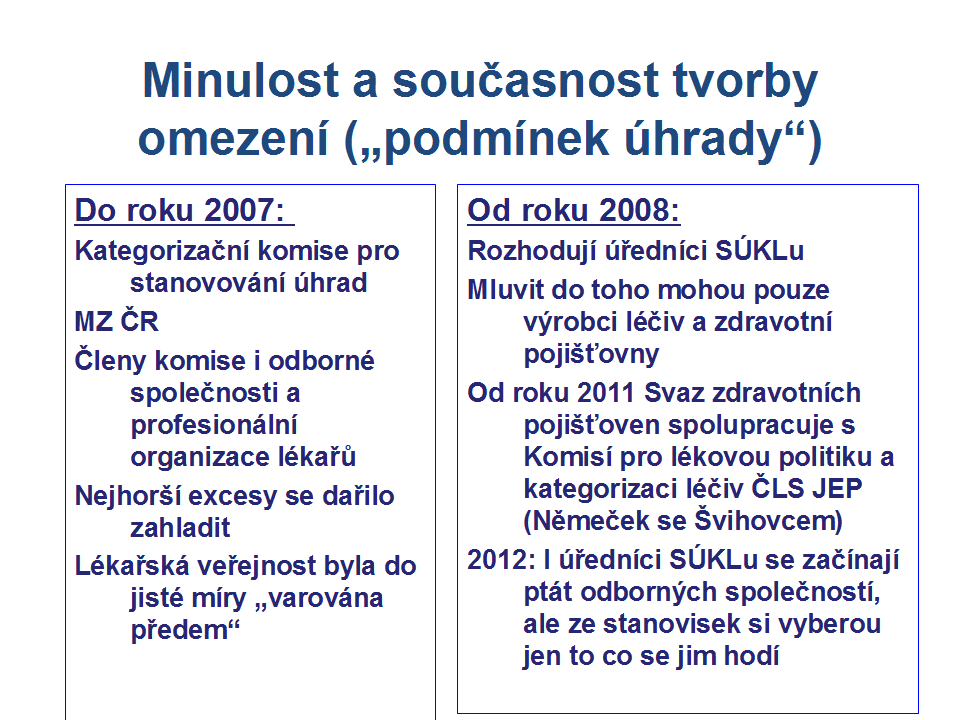 Minulost a současnost tvorby omezení („podmínek úhrady“)

Do roku 2007:

Kategorizační komise pro stanovování úhrad

MZ ČR

Členy komise i odborné společnosti a profesionální organizace lékařů

Nejhorší excesy se dařilo zahladit

Lékařská veřejnost byla do jisté míry „varována předem“

Od roku 2008:

Rozhodují úředníci SÚKLu

Mluvit do toho mohou pouze výrobci léčiv a zdravotní pojišťovny

Od roku 2011 Svaz zdravotních pojišťoven spolupracuje s Komisí pro lékovou politiku a kategorizaci léčiv ČLS JEP (Němeček se Švihovcem)

2012: I úředníci SÚKLu se začínají ptát odborných společností, ale ze stanovisek si vyberou jen to co se jim hodí